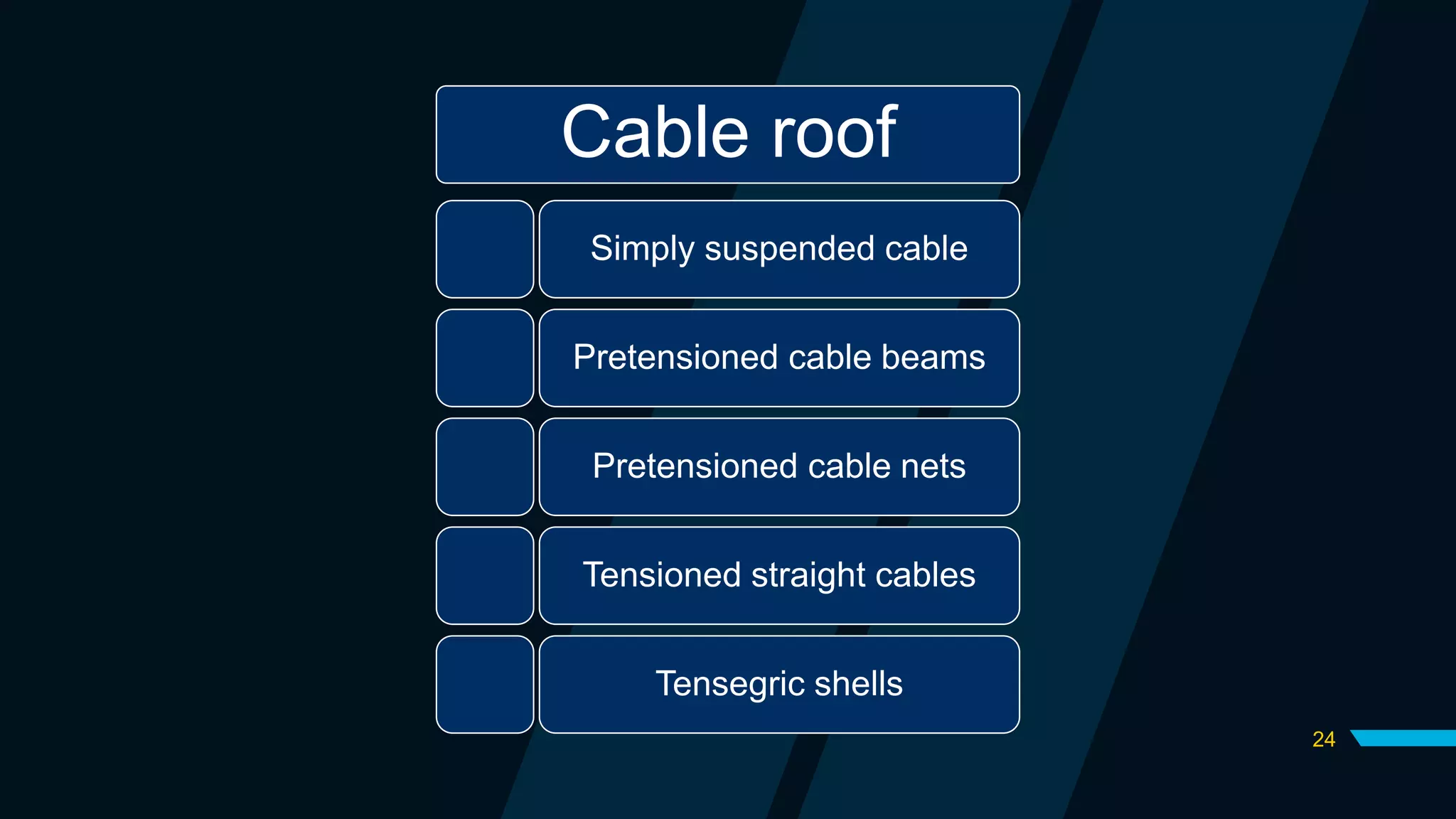 Cable roof

Simply suspended cable

Pretensioned cable beams

Pretensioned cable nets

Tensioned straight cables

Tensegric shells

24